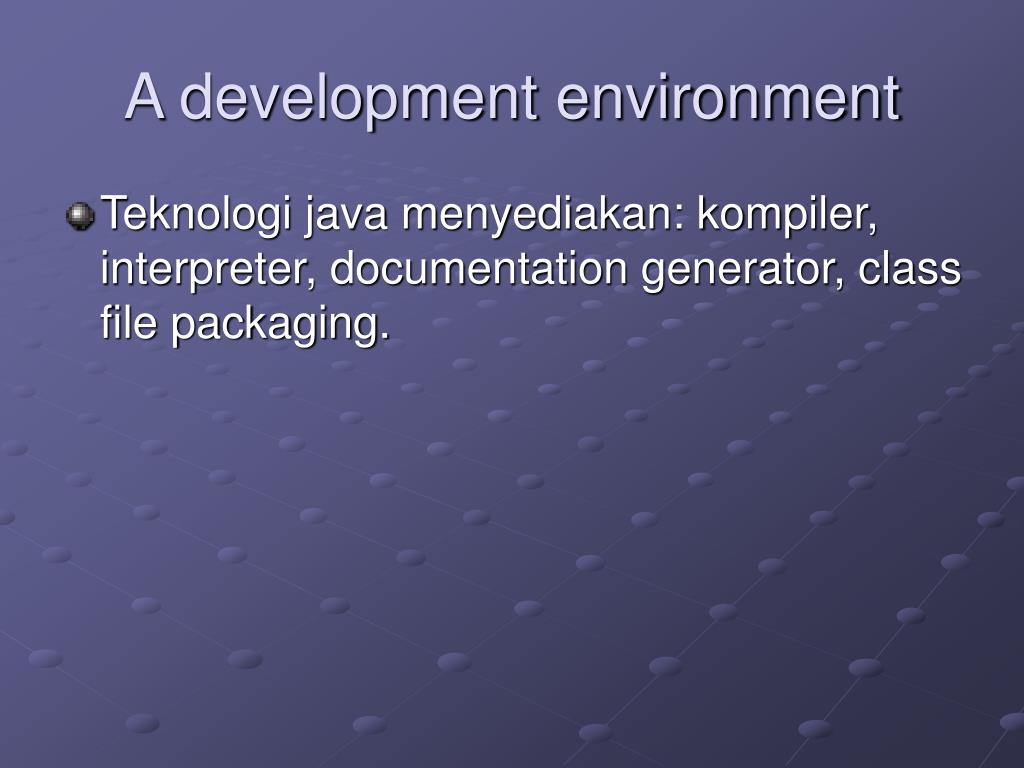 A development environment

Teknologi java menyediakan: kompiler, interpreter, documentation generator, class file packaging.